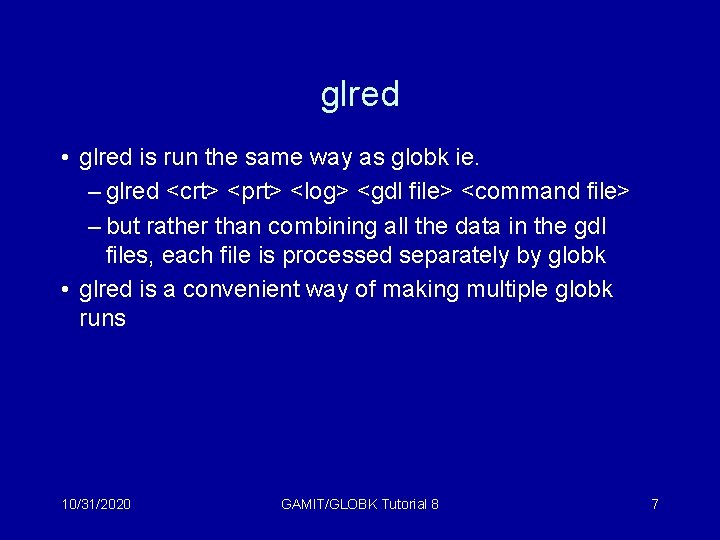 glred

• glred is run the same way as globk ie.

– glred <crt> <prt> <log> <gdl file> <command file>

– but rather than combining all the data in the gdl files, each file is processed separately by globk

• glred is a convenient way of making multiple globk runs

10/31/2020

GAMIT/GLOBK Tutorial 8

7